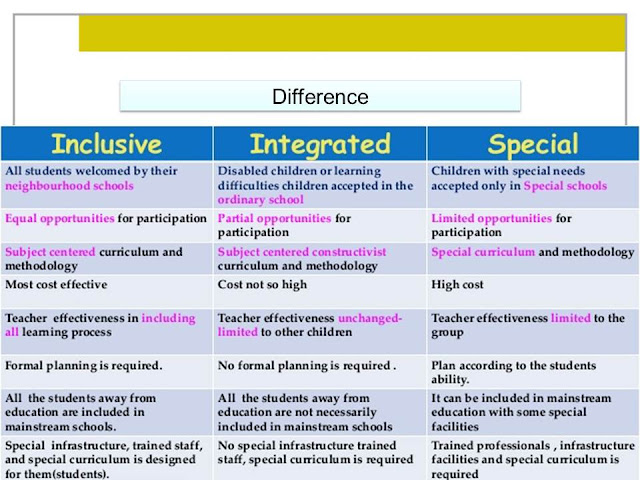 Difference

| Inclusive | Integrated | Special |
|---|---|---|
| All students welcomed by their neighbourhood schools | Disabled children or learning difficulties children accepted in the ordinary school | Children with special needs accepted only in Special schools |
| Equal opportunities for participation | Partial opportunities for participation | Limited opportunities for participation |
| Subject centered curriculum and methodology | Subject centered constructivist curriculum and methodology | Special curriculum and methodology |
| Most cost effective | Cost not so high | High cost |
| Teacher effectiveness in including all learning process | Teacher effectiveness unchanged-limited to other children | Teacher effectiveness limited to the group |
| Formal planning is required. | No formal planning is required . | Plan according to the students ability. |
| All the students away from education are included in mainstream schools. | All the students away from education are not necessarily included in mainstream schools | It can be included in mainstream education with some special facilities |
| Special infrastructure, trained staff, and special curriculum is designed for them(students). | No special infrastructure trained staff, special curriculum is required | Trained professionals , infrastructure facilities and special curriculum is required |